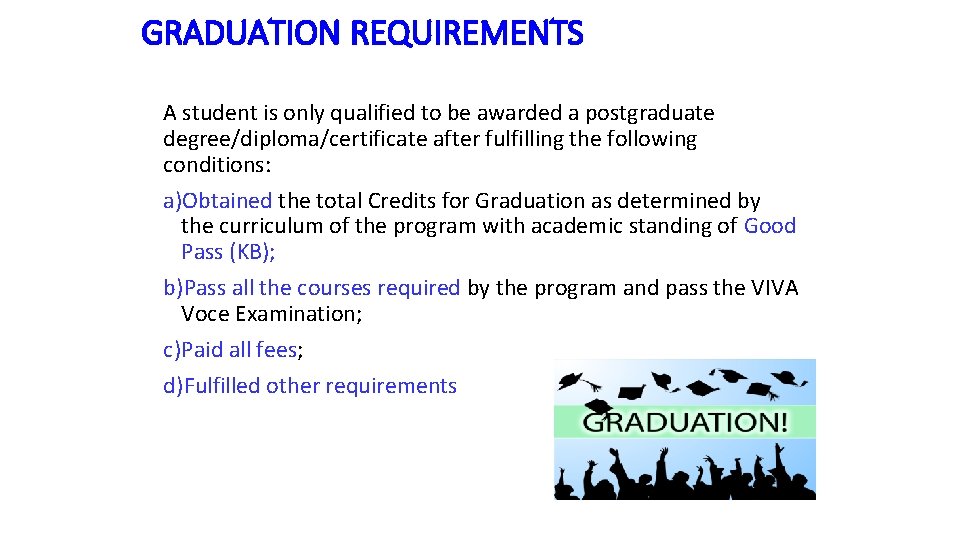 GRADUATION REQUIREMENTS

A student is only qualified to be awarded a postgraduate degree/diploma/certificate after fulfilling the following conditions:

a)Obtained the total Credits for Graduation as determined by the curriculum of the program with academic standing of Good Pass (KB);

b)Pass all the courses required by the program and pass the VIVA Voce Examination;

c)Paid all fees;

d)Fulfilled other requirements

GRADUATION!